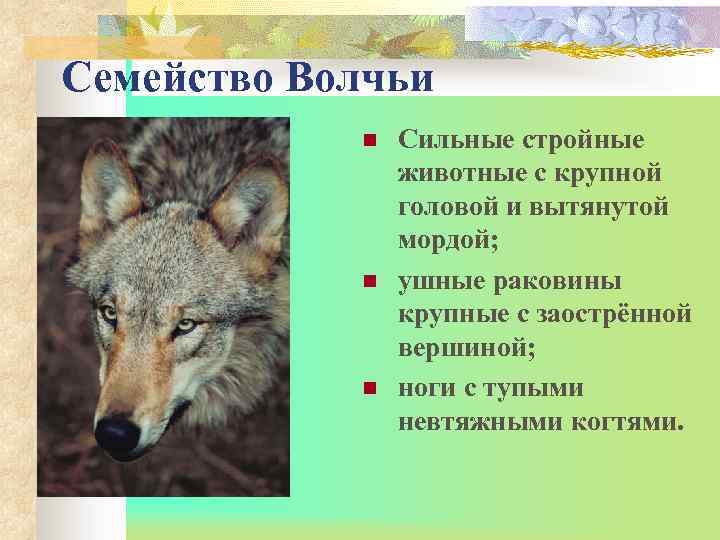 Семейство Волчьи

Сильные стройные животные с крупной головой и вытянутой мордой;

ушные раковины крупные с заострённой вершиной;

ноги с тупыми невтяжными когтями.